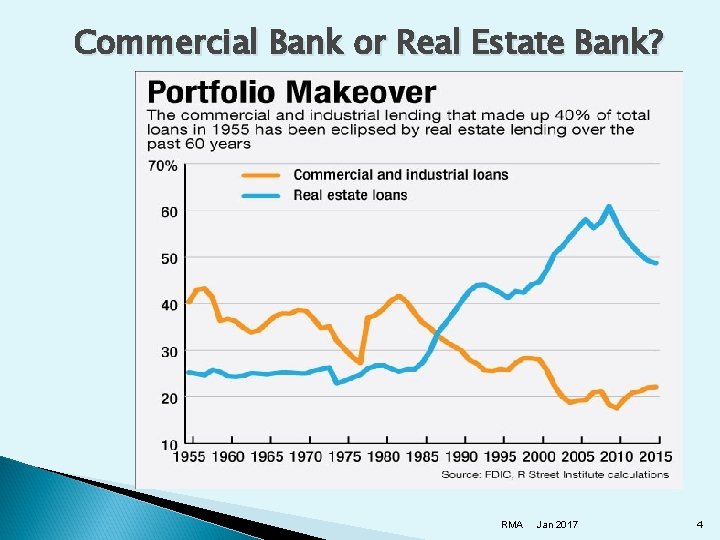 Commercial Bank or Real Estate Bank?

Portfolio Makeover
The commercial and industrial lending that made up 40% of total loans in 1955 has been eclipsed by real estate lending over the past 60 years

Commercial and industrial loans
Real estate loans

70%
60
50
40
30
20
10

1955 1960 1965 1970 1975 1980 1985 1990 1995 2000 2005 2010 2015

Source: FDIC, R Street Institute calculations

RMA Jan 2017 4